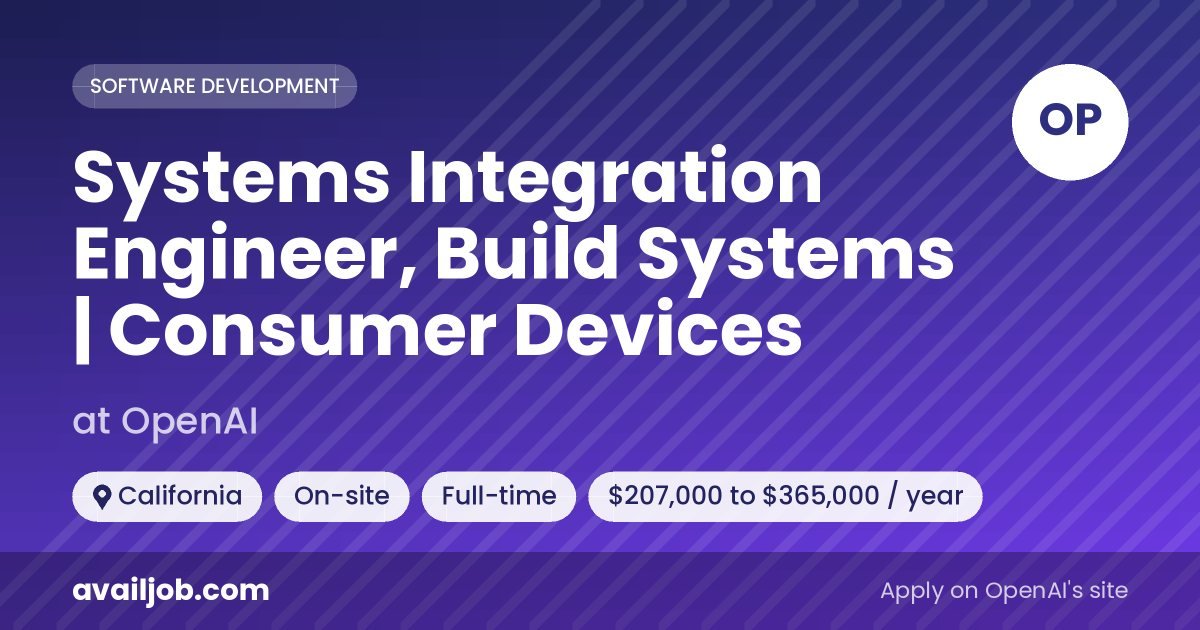 SOFTWARE DEVELOPMENT

OP

Systems Integration Engineer, Build Systems | Consumer Devices

at OpenAI

California

On-site

Full-time

$207,000 to $365,000 / year

availjob.com

Apply on OpenAI's site